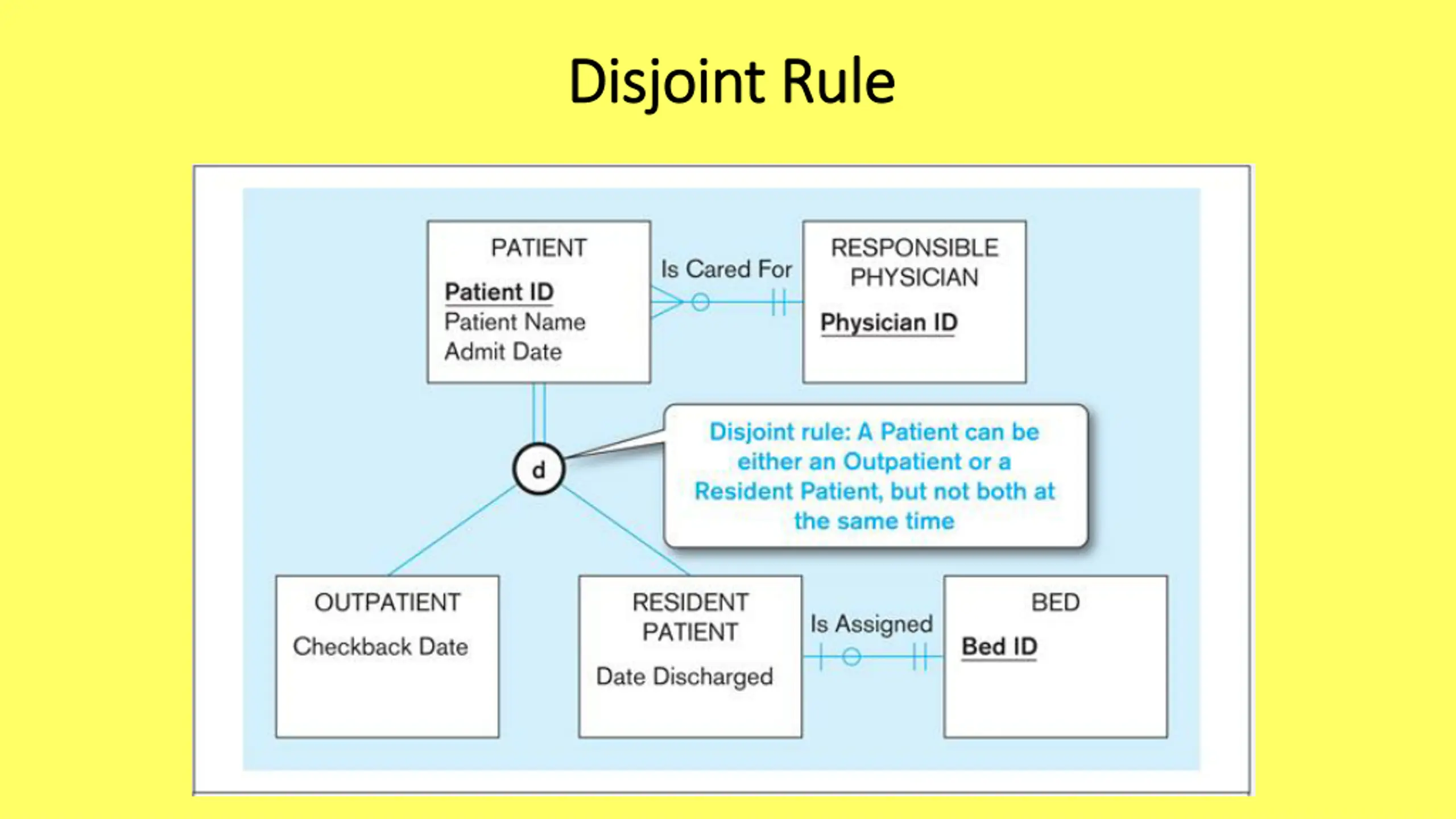 Disjoint Rule

PATIENT
Patient ID
Patient Name
Admit Date

Is Cared For

RESPONSIBLE PHYSICIAN
Physician ID

d

Disjoint rule: A Patient can be either an Outpatient or a Resident Patient, but not both at the same time

OUTPATIENT
Checkback Date

RESIDENT PATIENT
Date Discharged

Is Assigned

BED
Bed ID